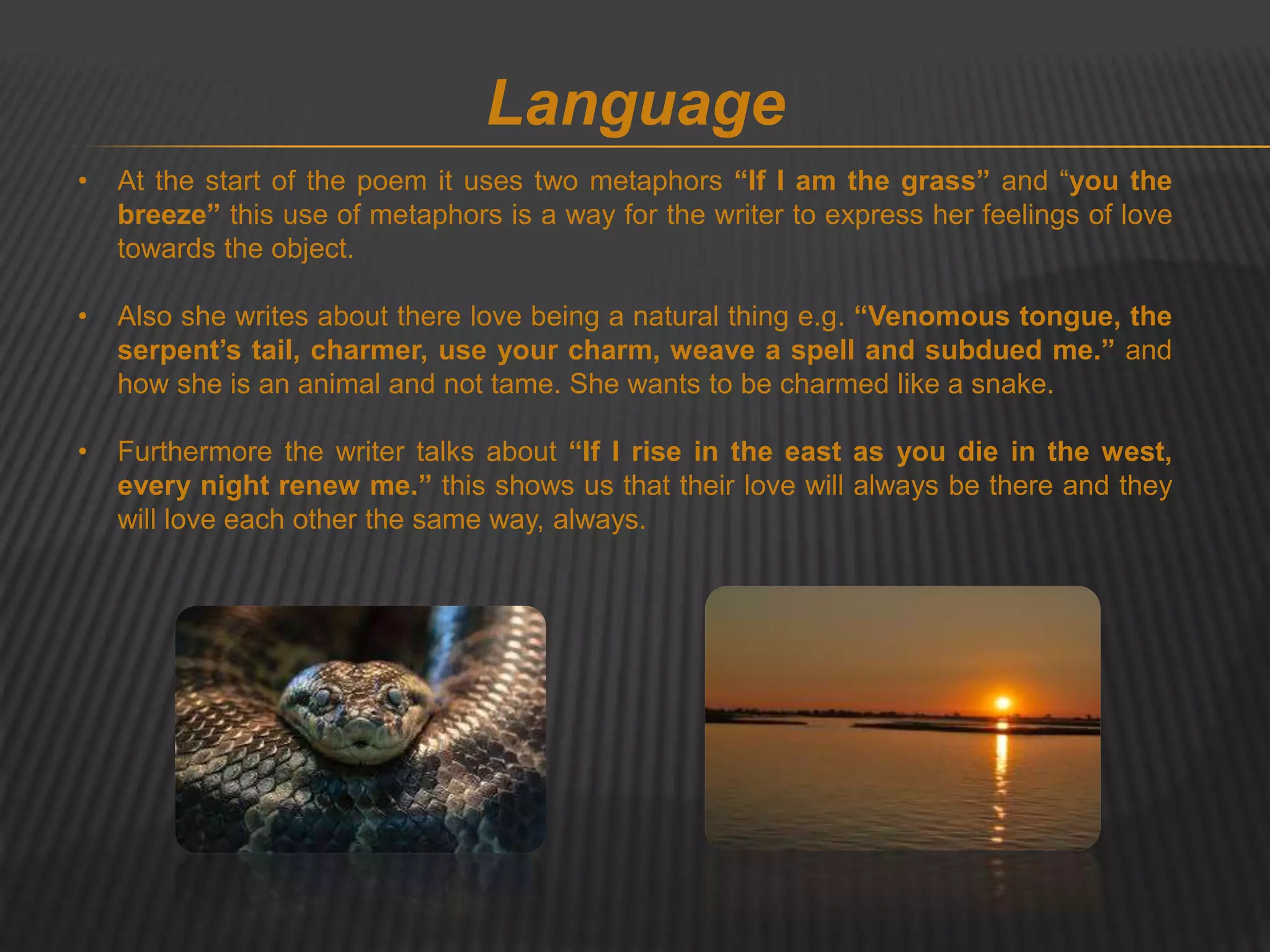 Language

• At the start of the poem it uses two metaphors “If I am the grass” and “you the breeze” this use of metaphors is a way for the writer to express her feelings of love towards the object.

• Also she writes about there love being a natural thing e.g. “Venomous tongue, the serpent’s tail, charmer, use your charm, weave a spell and subdued me.” and how she is an animal and not tame. She wants to be charmed like a snake.

• Furthermore the writer talks about “If I rise in the east as you die in the west, every night renew me.” this shows us that their love will always be there and they will love each other the same way, always.